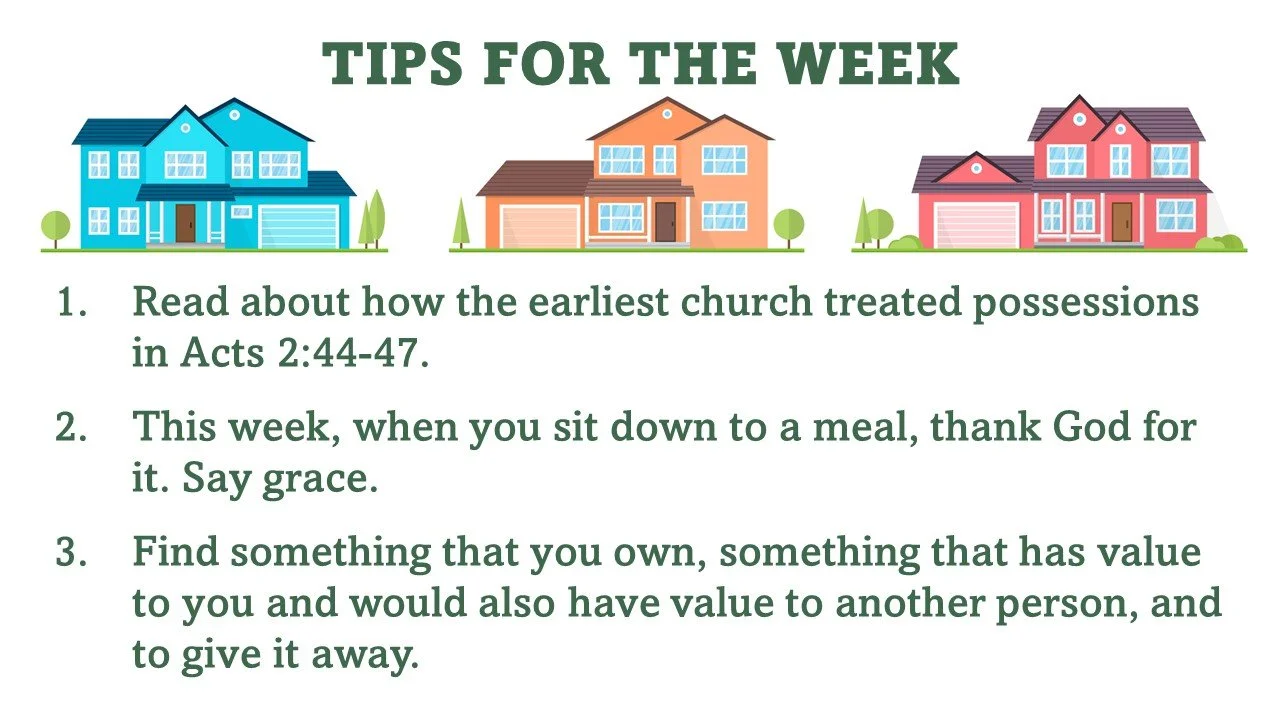 TIPS FOR THE WEEK

1. Read about how the earliest church treated possessions in Acts 2:44-47.

2. This week, when you sit down to a meal, thank God for it. Say grace.

3. Find something that you own, something that has value to you and would also have value to another person, and to give it away.